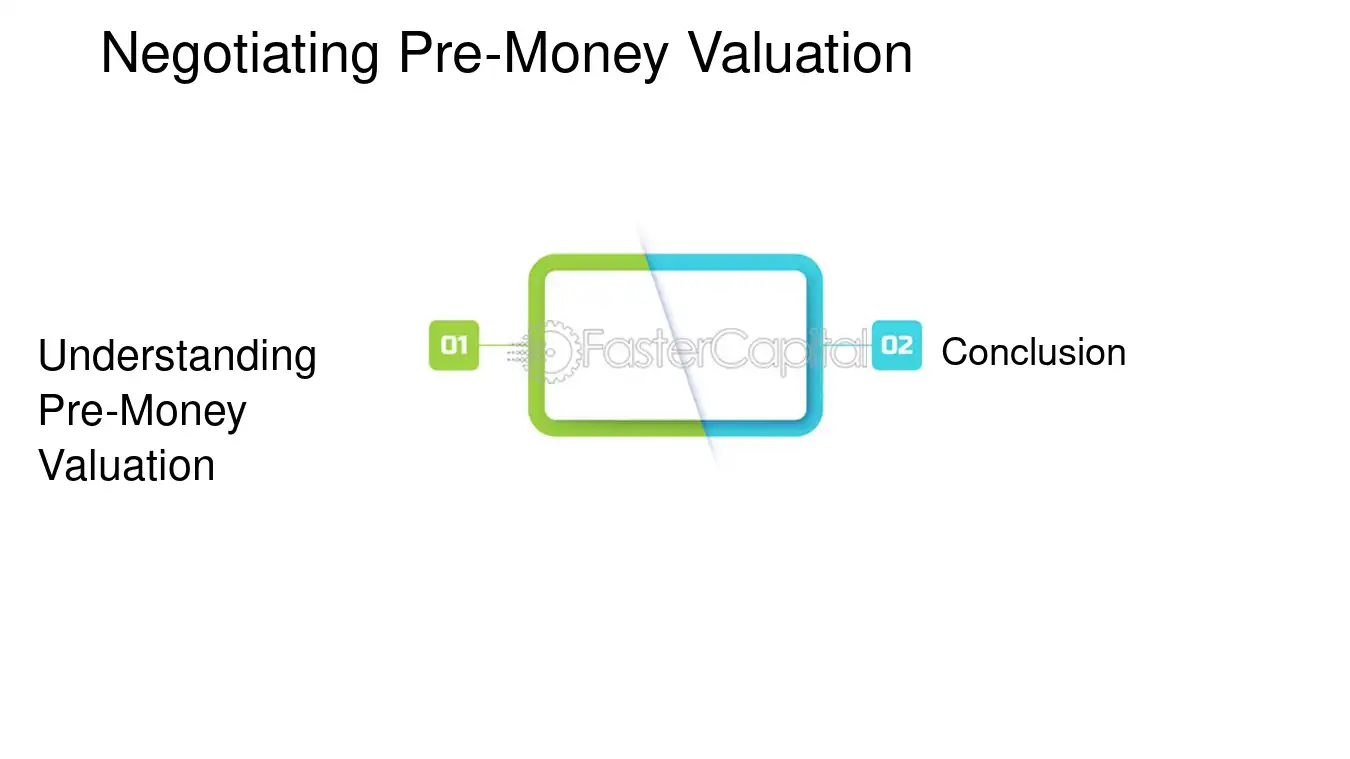 Negotiating Pre-Money Valuation

Understanding Pre-Money Valuation

01

02

Conclusion

FasterCapital